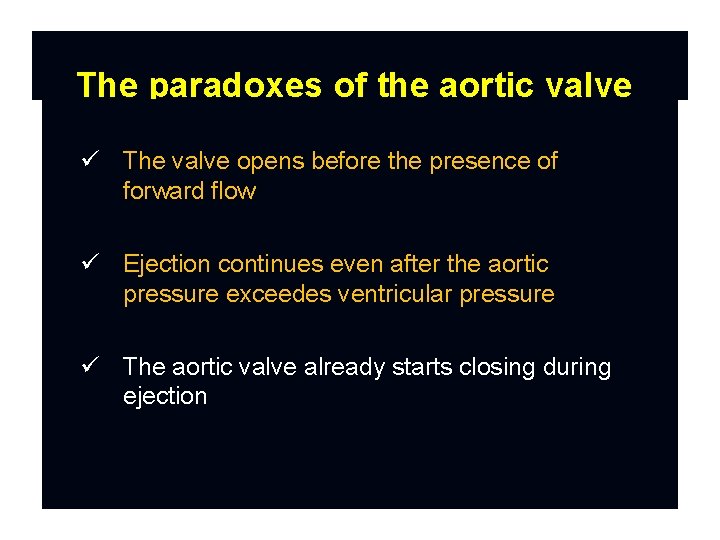 The paradoxes of the aortic valve

✓ The valve opens before the presence of forward flow

✓ Ejection continues even after the aortic pressure exceedes ventricular pressure

✓ The aortic valve already starts closing during ejection